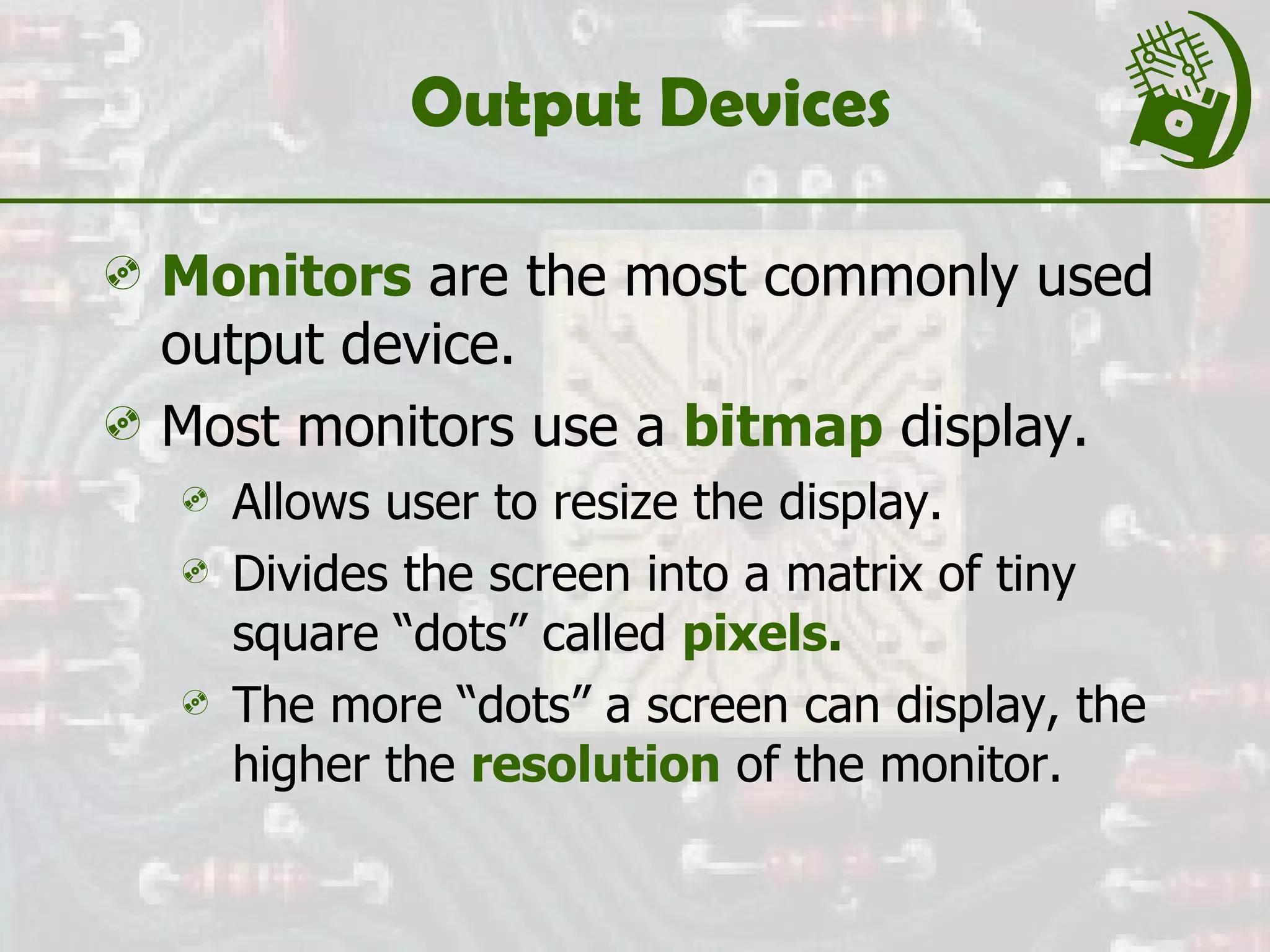 Output Devices

Monitors are the most commonly used output device.

Most monitors use a bitmap display.

Allows user to resize the display.

Divides the screen into a matrix of tiny square “dots” called pixels.

The more “dots” a screen can display, the higher the resolution of the monitor.